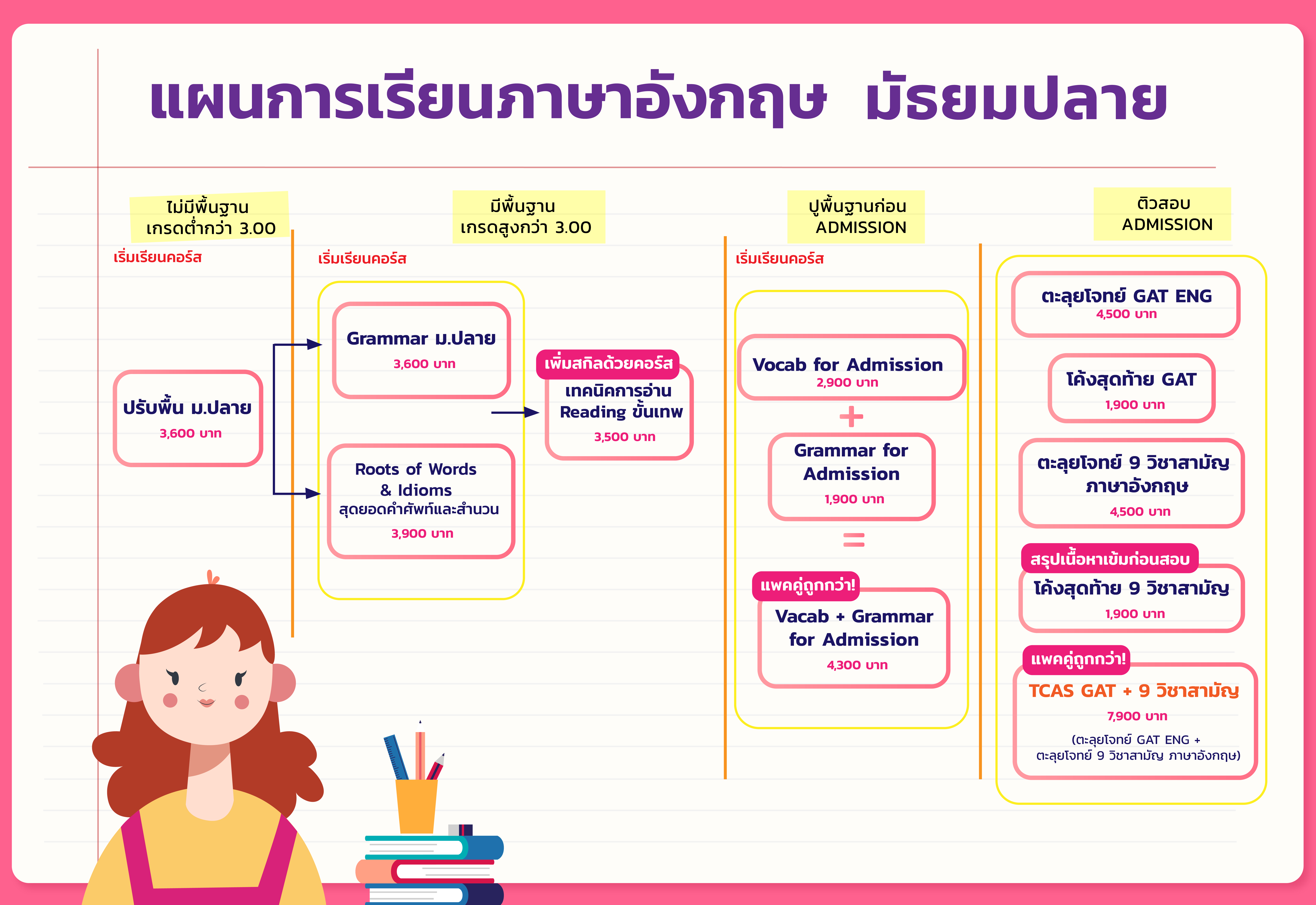 แผนการเรียนภาษาอังกฤษ มัธยมปลาย

ไม่มีพื้นฐาน เกรดต่ำกว่า 3.00

เริ่มเรียนคอร์ส

ปรับพื้น ม.ปลาย
3,600 บาท

มีพื้นฐาน เกรดสูงกว่า 3.00

เริ่มเรียนคอร์ส

Grammar ม.ปลาย
3,600 บาท

Roots of Words & Idioms
สุดยอดคำศัพท์และสำนวน
3,900 บาท

เพิ่มสกิลด้วยคอร์ส
เทคนิคการอ่าน Reading ขั้นเทพ
3,500 บาท

ปูพื้นฐานก่อน ADMISSION

เริ่มเรียนคอร์ส

Vocab for Admission
2,900 บาท

+

Grammar for Admission
1,900 บาท

=

แพคคู่ถูกกว่า!
Vacab + Grammar for Admission
4,300 บาท

ติวสอบ ADMISSION

ตะลุยโจทย์ GAT ENG
4,500 บาท

โค้งสุดท้าย GAT
1,900 บาท

ตะลุยโจทย์ 9 วิชาสามัญ ภาษาอังกฤษ
4,500 บาท

สรุปเนื้อหาเข้มก่อนสอบ
โค้งสุดท้าย 9 วิชาสามัญ
1,900 บาท

แพคคู่ถูกกว่า!
TCAS GAT + 9 วิชาสามัญ
7,900 บาท
(ตะลุยโจทย์ GAT ENG + ตะลุยโจทย์ 9 วิชาสามัญ ภาษาอังกฤษ)